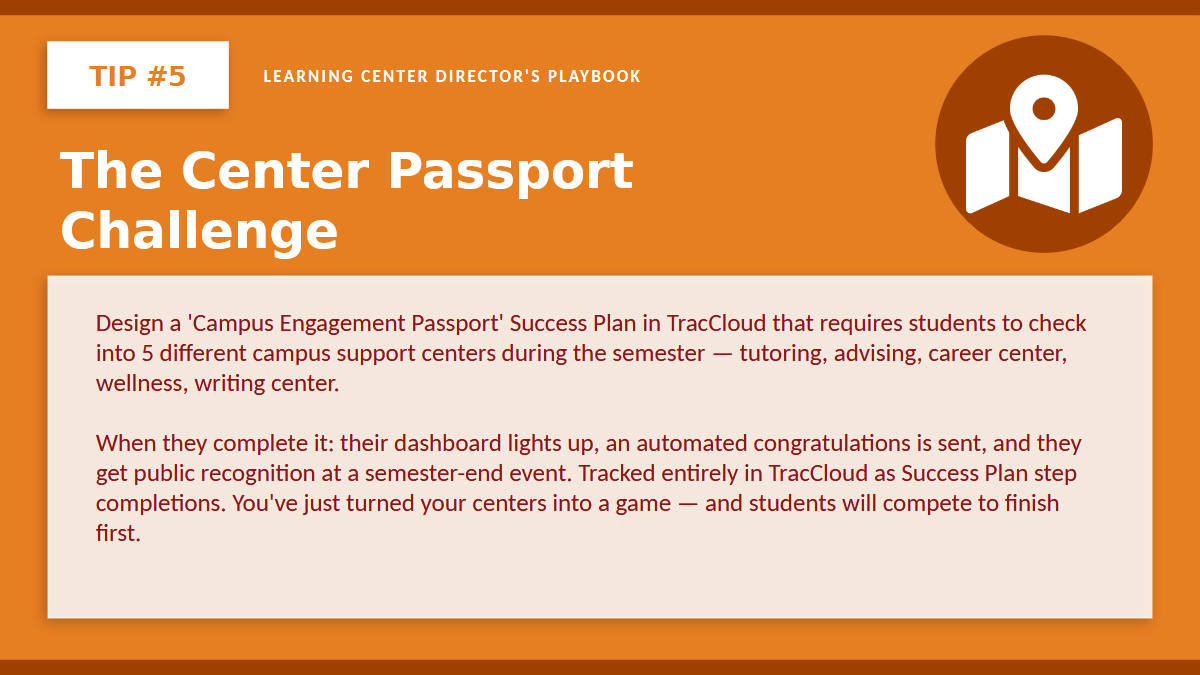 TIP #5

LEARNING CENTER DIRECTOR'S PLAYBOOK

The Center Passport Challenge

Design a 'Campus Engagement Passport' Success Plan in TracCloud that requires students to check into 5 different campus support centers during the semester — tutoring, advising, career center, wellness, writing center.

When they complete it: their dashboard lights up, an automated congratulations is sent, and they get public recognition at a semester-end event. Tracked entirely in TracCloud as Success Plan step completions. You've just turned your centers into a game — and students will compete to finish first.